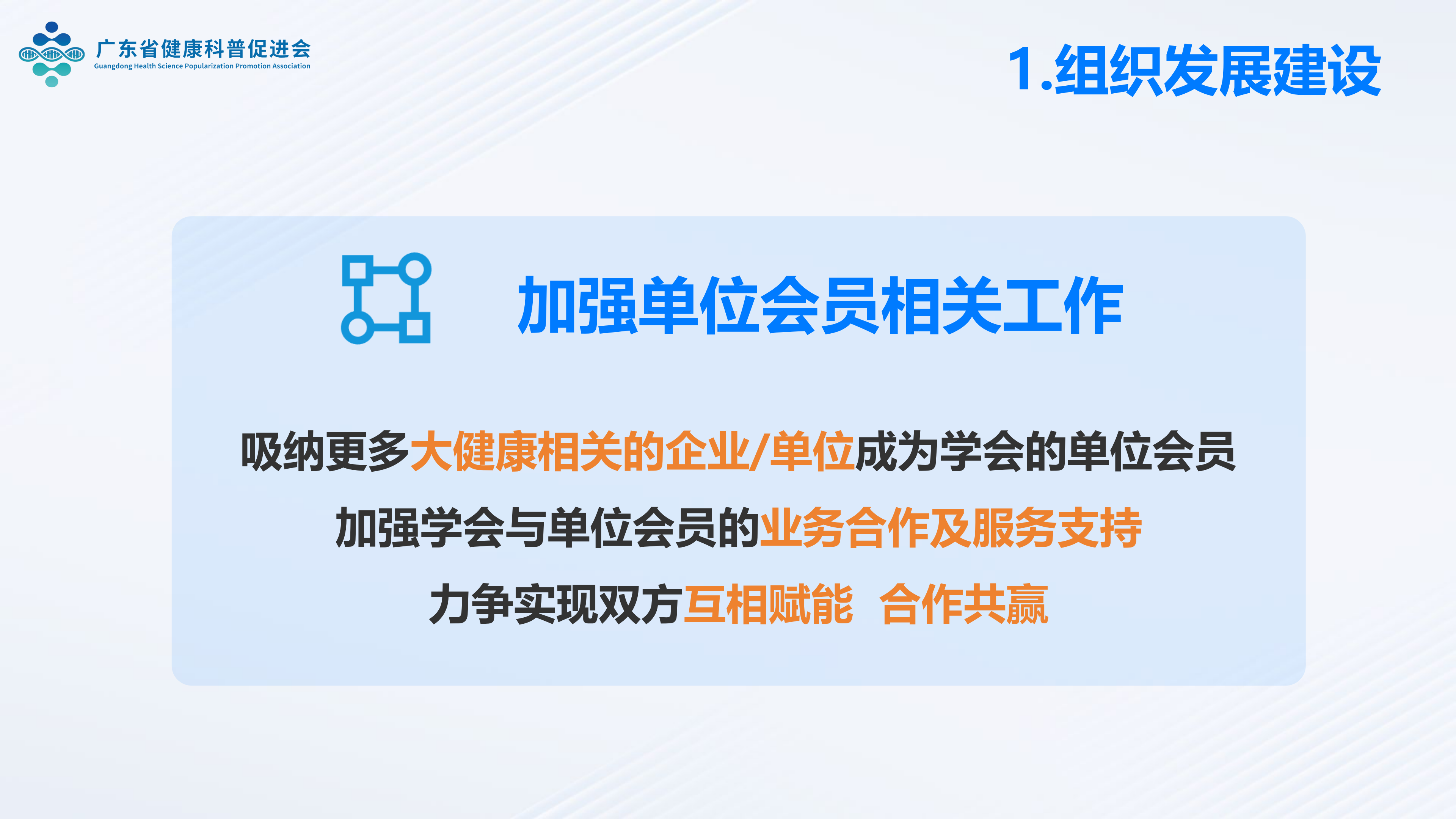 广东省健康科普促进会
Guangdong Health Science Popularization Promotion Association

1.组织发展建设

加强单位会员相关工作

吸纳更多大健康相关的企业/单位成为学会的单位会员

加强学会与单位会员的业务合作及服务支持

力争实现双方互相赋能 合作共赢